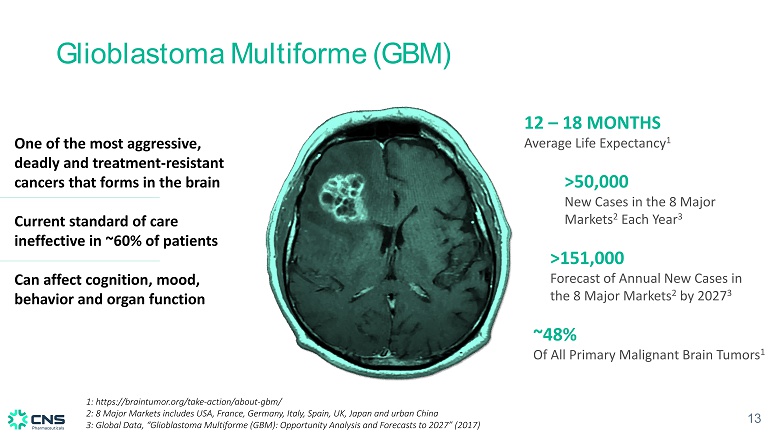 Glioblastoma Multiforme (GBM)

One of the most aggressive, deadly and treatment-resistant cancers that forms in the brain

Current standard of care ineffective in ~60% of patients

Can affect cognition, mood, behavior and organ function

12 – 18 MONTHS
Average Life Expectancy$^1$

>50,000
New Cases in the 8 Major Markets$^2$ Each Year$^3$

>151,000
Forecast of Annual New Cases in the 8 Major Markets$^2$ by 2027$^3$

~48%
Of All Primary Malignant Brain Tumors$^1$

1: https://braintumor.org/take-action/about-gbm/
2: 8 Major Markets includes USA, France, Germany, Italy, Spain, UK, Japan and urban China
3: Global Data, "Glioblastoma Multiforme (GBM): Opportunity Analysis and Forecasts to 2027" (2017)

CNS Pharmaceuticals

13